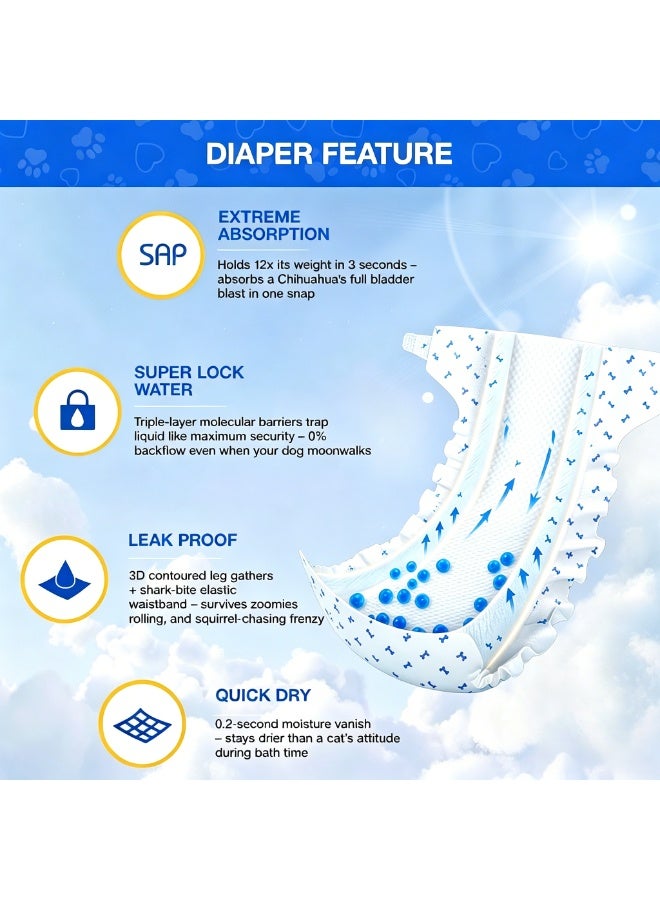 DIAPER FEATURE

SAP

EXTREME ABSORPTION

Holds 12x its weight in 3 seconds – absorbs a Chihuahua's full bladder blast in one snap

SUPER LOCK WATER

Triple-layer molecular barriers trap liquid like maximum security – 0% backflow even when your dog moonwalks

LEAK PROOF

3D contoured leg gathers + shark-bite elastic waistband – survives zoomies rolling, and squirrel-chasing frenzy

QUICK DRY

0.2-second moisture vanish – stays drier than a cat's attitude during bath time